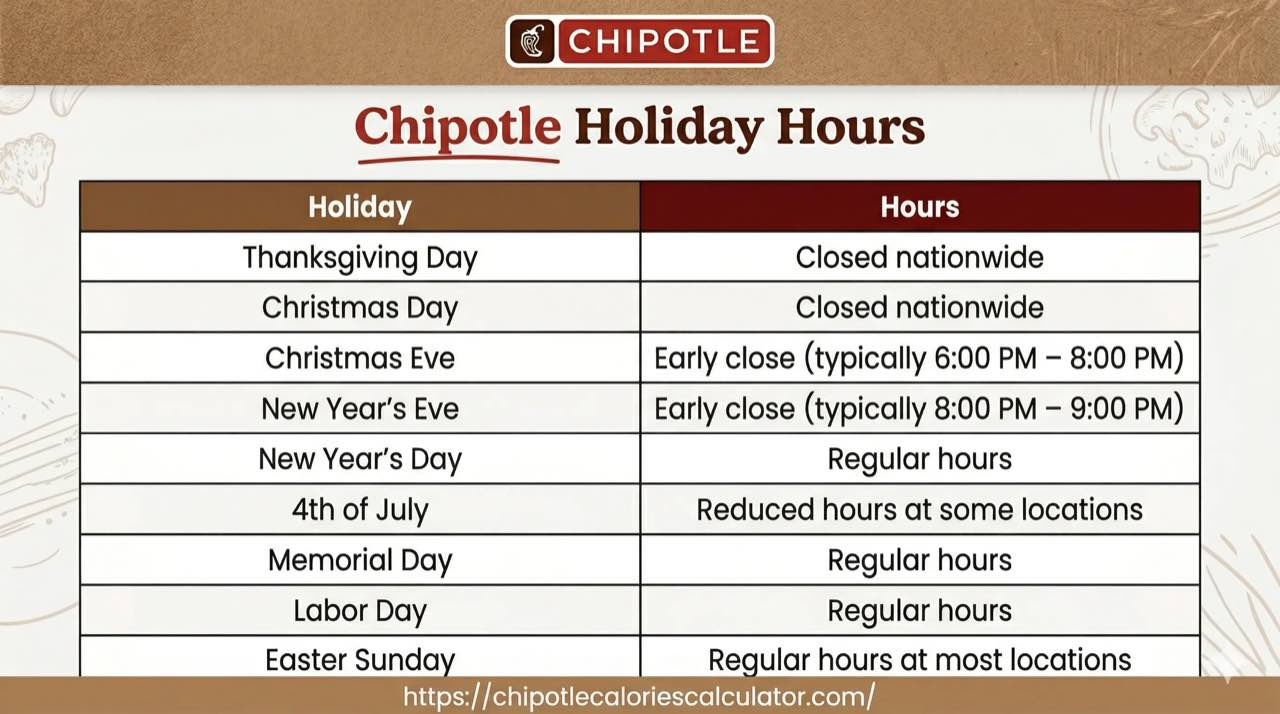 CHIPOTLE

Chipotle Holiday Hours

| Holiday | Hours |
|---|---|
| Thanksgiving Day | Closed nationwide |
| Christmas Day | Closed nationwide |
| Christmas Eve | Early close (typically 6:00 PM – 8:00 PM) |
| New Year's Eve | Early close (typically 8:00 PM – 9:00 PM) |
| New Year's Day | Regular hours |
| 4th of July | Reduced hours at some locations |
| Memorial Day | Regular hours |
| Labor Day | Regular hours |
| Easter Sunday | Regular hours at most locations |

https://chipotlecaloriescalculator.com/